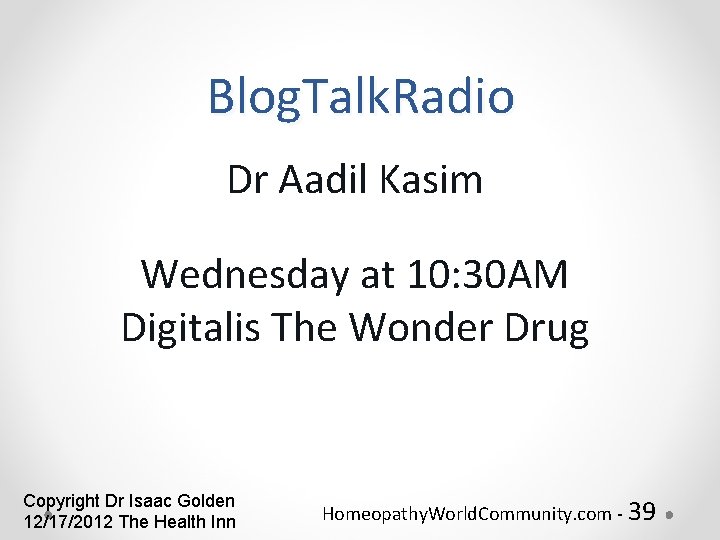 BlogTalkRadio

Dr Aadil Kasim

Wednesday at 10:30AM
Digitalis The Wonder Drug

Copyright Dr Isaac Golden
12/17/2012 The Health Inn

HomeopathyWorldCommunity.com - 39